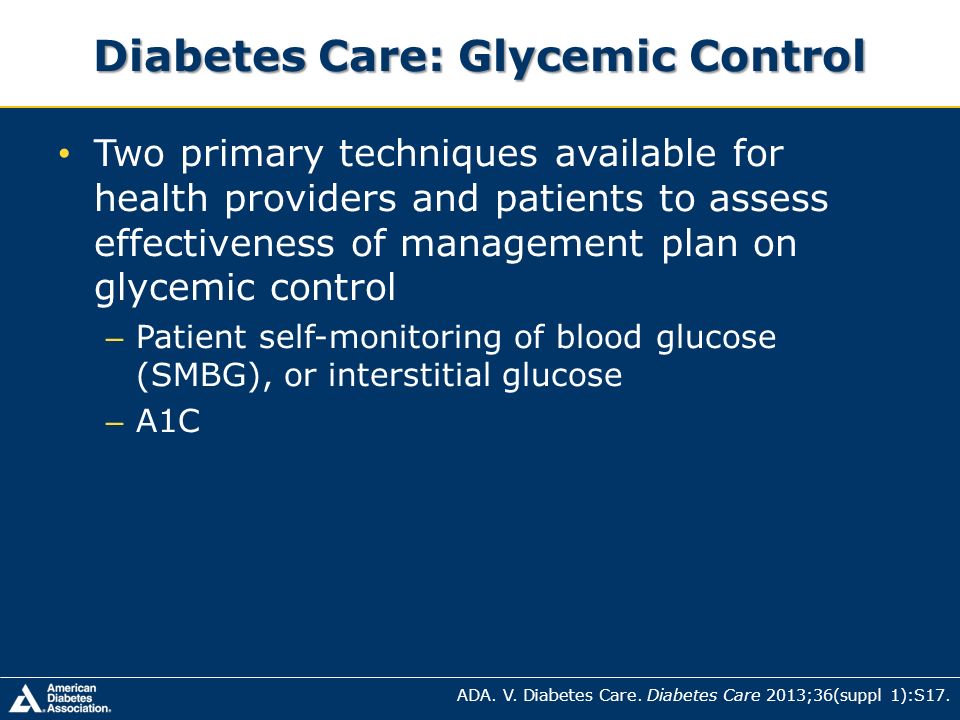 Diabetes Care: Glycemic Control

• Two primary techniques available for health providers and patients to assess effectiveness of management plan on glycemic control
– Patient self-monitoring of blood glucose (SMBG), or interstitial glucose
– A1C

American Diabetes Association.

ADA. V. Diabetes Care. Diabetes Care 2013;36(suppl 1):S17.